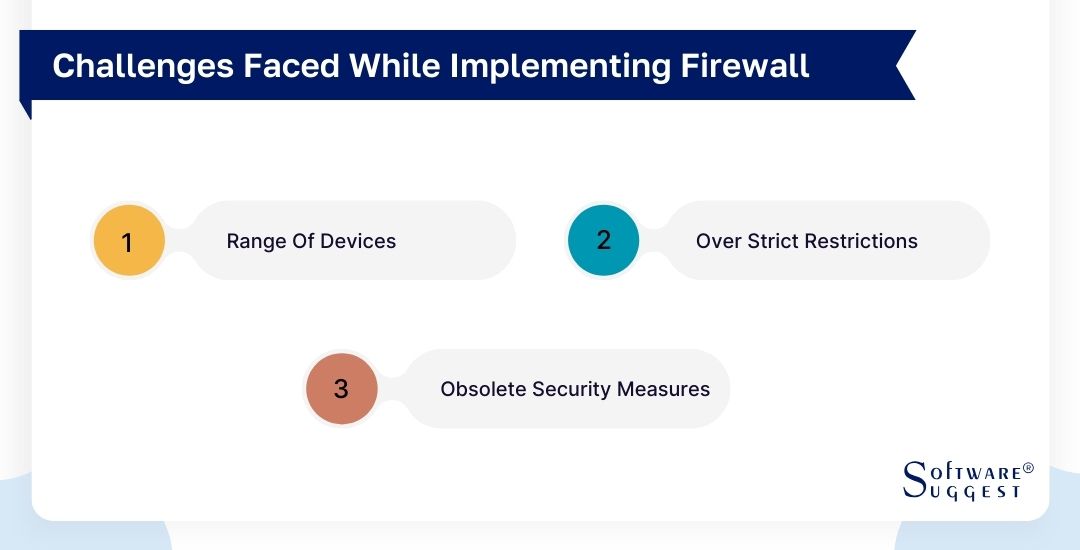 Challenges Faced While Implementing Firewall

1 Range Of Devices

2 Over Strict Restrictions

3 Obsolete Security Measures

SOFTWARE® SUGGEST